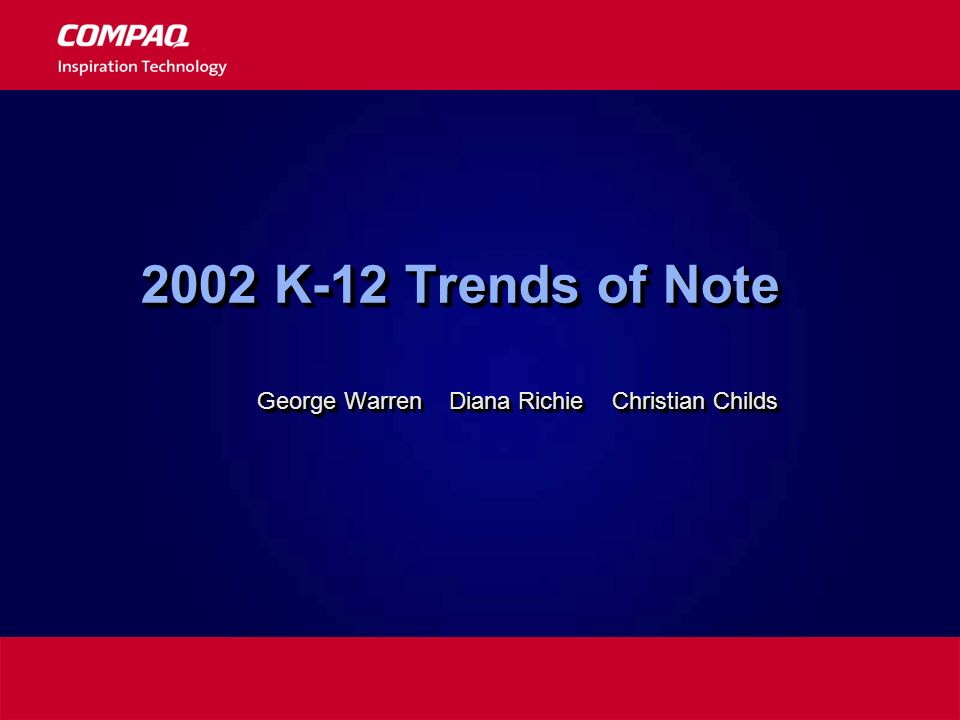 COMPAQ
Inspiration Technology

2002 K-12 Trends of Note

George Warren Diana Richie Christian Childs